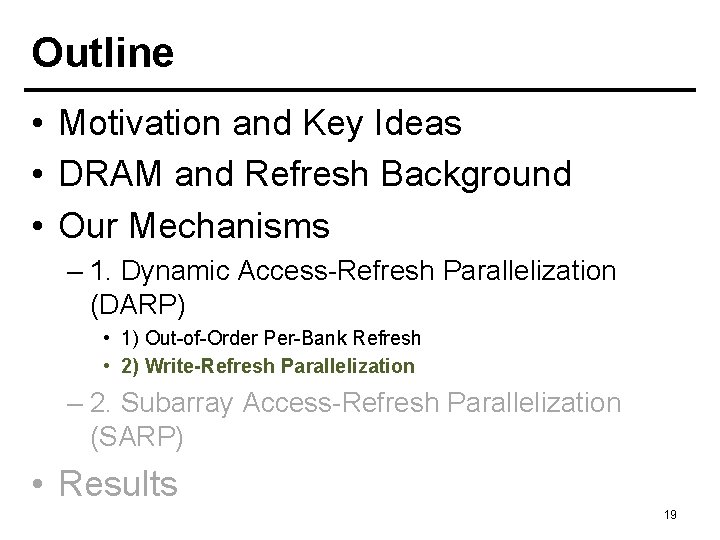 Outline

• Motivation and Key Ideas
• DRAM and Refresh Background
• Our Mechanisms
– 1. Dynamic Access-Refresh Parallelization (DARP)
• 1) Out-of-Order Per-Bank Refresh
• 2) Write-Refresh Parallelization
– 2. Subarray Access-Refresh Parallelization (SARP)
• Results

19